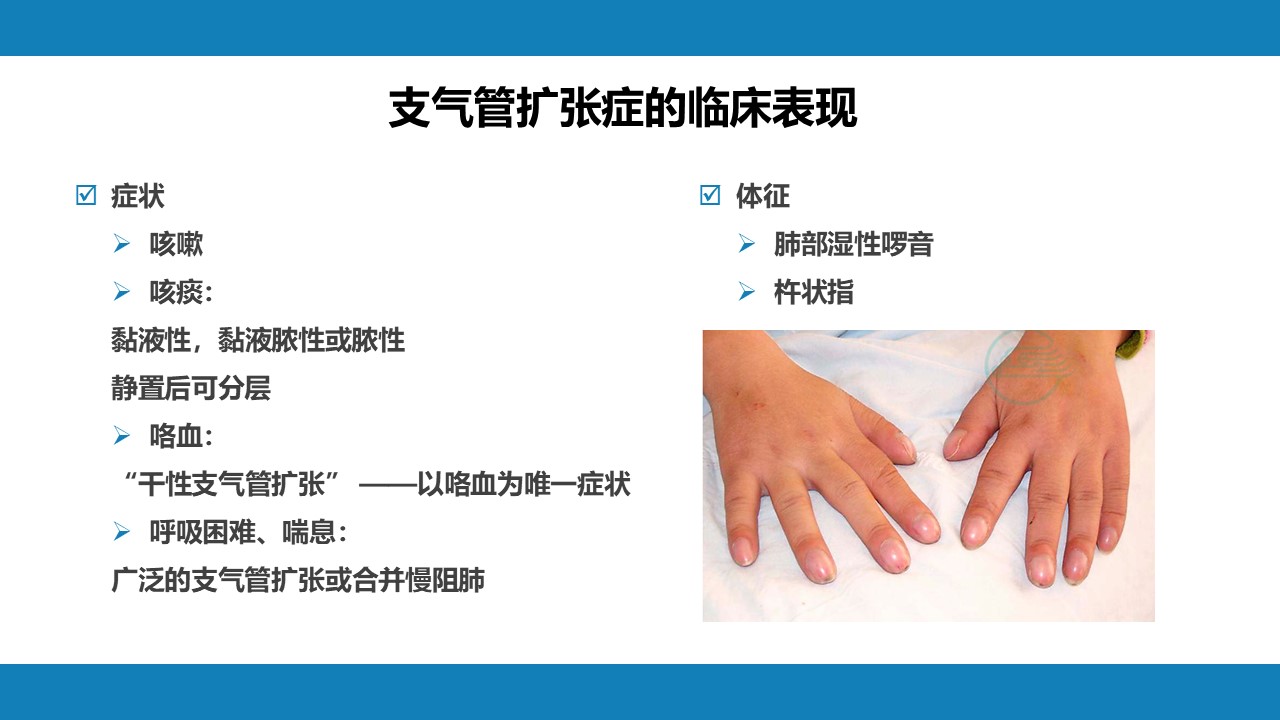 支气管扩张症的临床表现

☑ 症状

➢ 咳嗽

➢ 咳痰:

黏液性，黏液脓性或脓性

静置后可分层

➢ 咯血:

“干性支气管扩张” ——以咯血为唯一症状

➢ 呼吸困难、喘息:

广泛的支气管扩张或合并慢阻肺

☑ 体征

➢ 肺部湿性啰音

➢ 杵状指